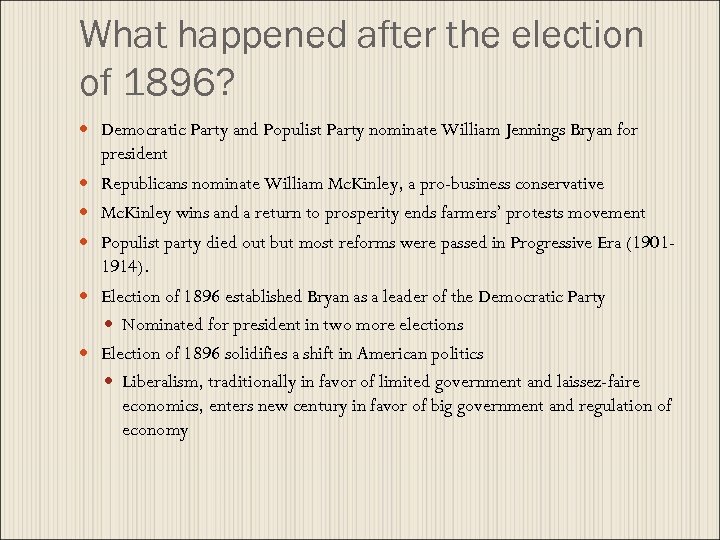 What happened after the election of 1896?

- Democratic Party and Populist Party nominate William Jennings Bryan for president
- Republicans nominate William McKinley, a pro-business conservative
- McKinley wins and a return to prosperity ends farmers' protests movement
- Populist party died out but most reforms were passed in Progressive Era (1901-1914).
- Election of 1896 established Bryan as a leader of the Democratic Party
  - Nominated for president in two more elections
- Election of 1896 solidifies a shift in American politics
  - Liberalism, traditionally in favor of limited government and laissez-faire economics, enters new century in favor of big government and regulation of economy